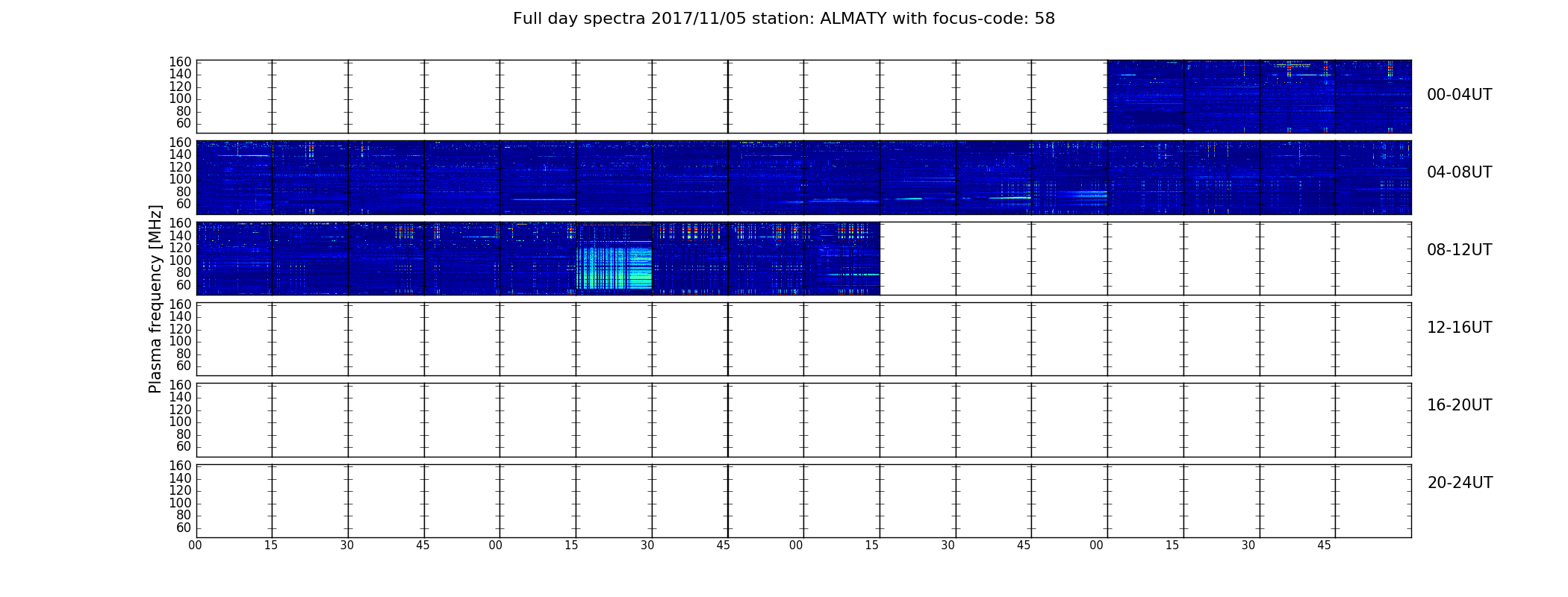 Full day spectra 2017/11/05 station: ALMATY with focus-code: 58

Plasma frequency [MHz]

160
140
120
100
80
60

00-04UT

160
140
120
100
80
60

04-08UT

160
140
120
100
80
60

08-12UT

160
140
120
100
80
60

12-16UT

160
140
120
100
80
60

16-20UT

160
140
120
100
80
60

20-24UT

00 15 30 45 00 15 30 45 00 15 30 45 00 15 30 45